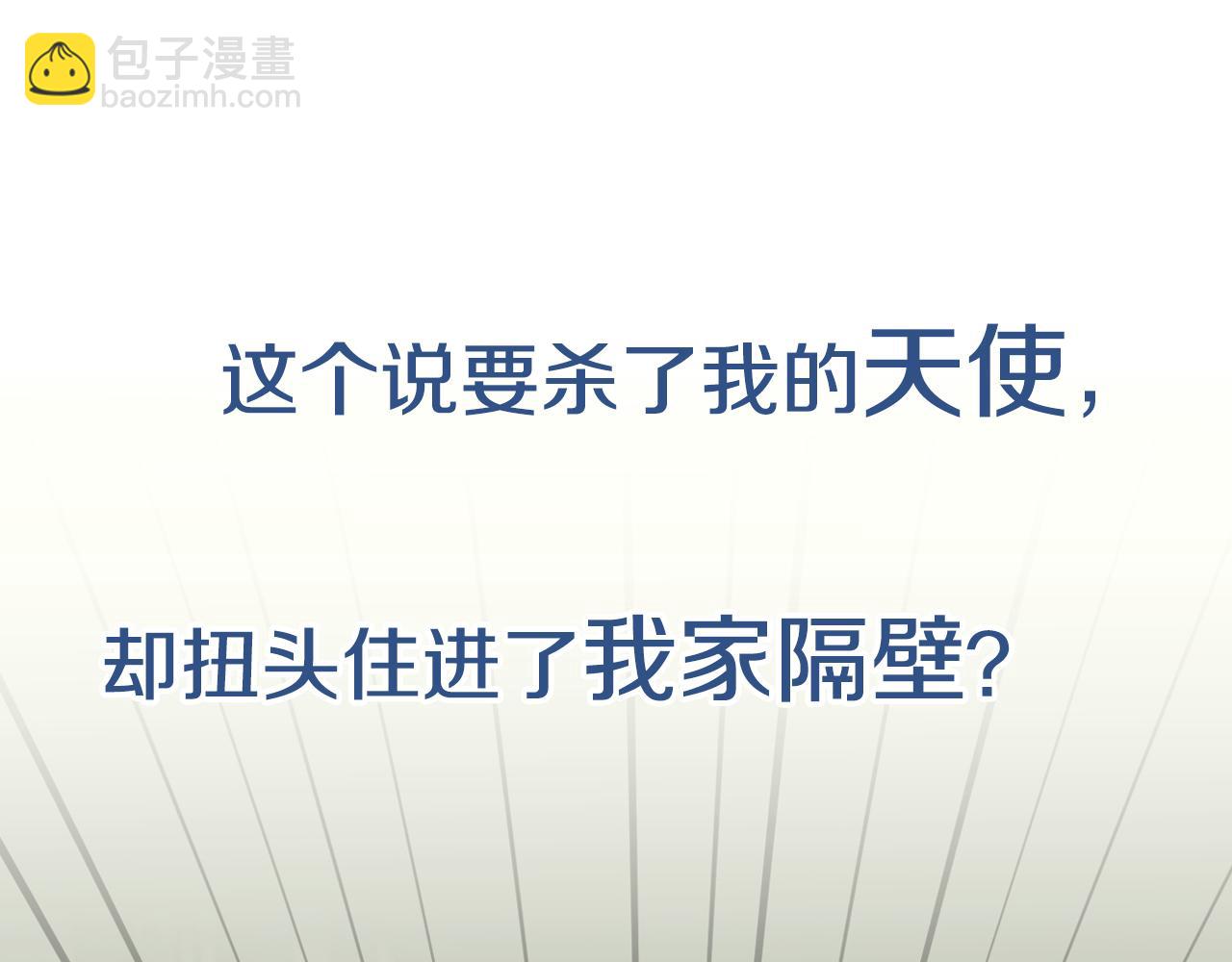 包子漫畫
baozimh.com

这个说要杀了我的天使，

却扭头住进了我家隔壁？